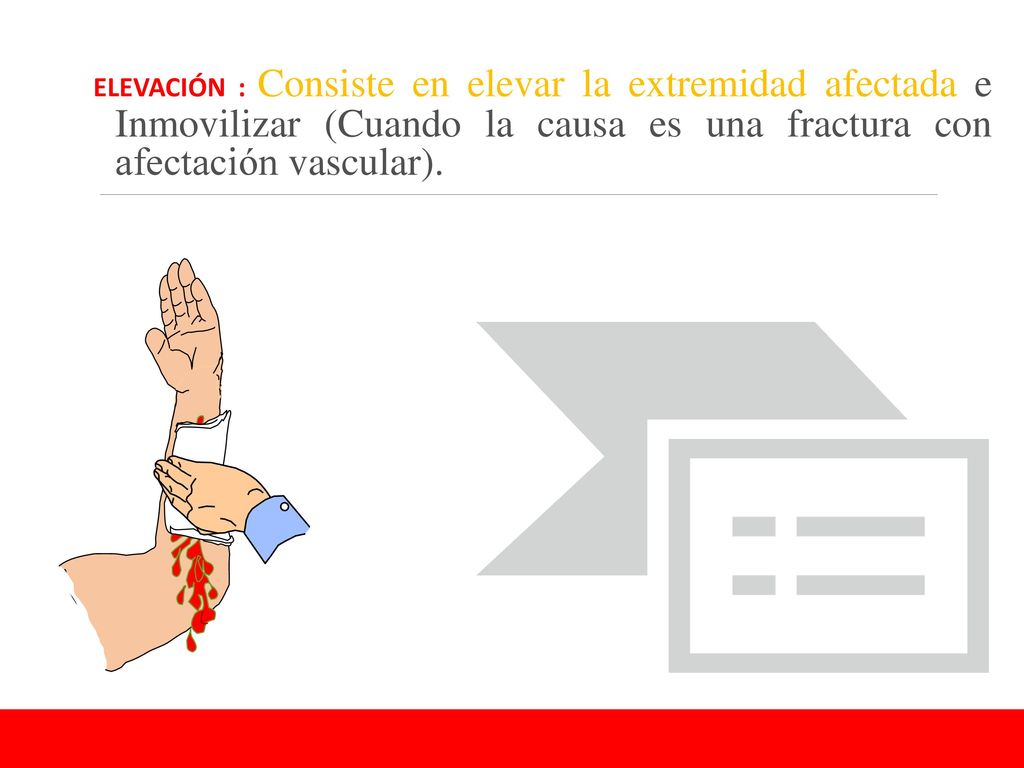 ELEVACIÓN : Consiste en elevar la extremidad afectada e Inmovilizar (Cuando la causa es una fractura con afectación vascular).